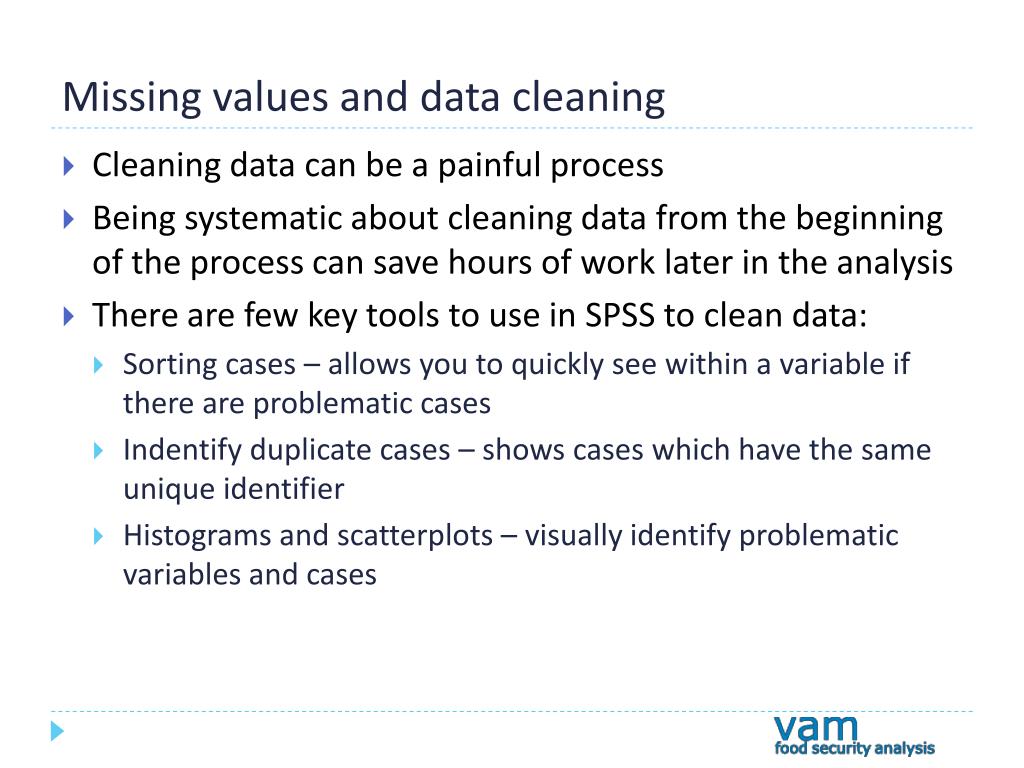 Missing values and data cleaning

Cleaning data can be a painful process

Being systematic about cleaning data from the beginning of the process can save hours of work later in the analysis

There are few key tools to use in SPSS to clean data:

Sorting cases – allows you to quickly see within a variable if there are problematic cases

Indentify duplicate cases – shows cases which have the same unique identifier

Histograms and scatterplots – visually identify problematic variables and cases

vam
food security analysis